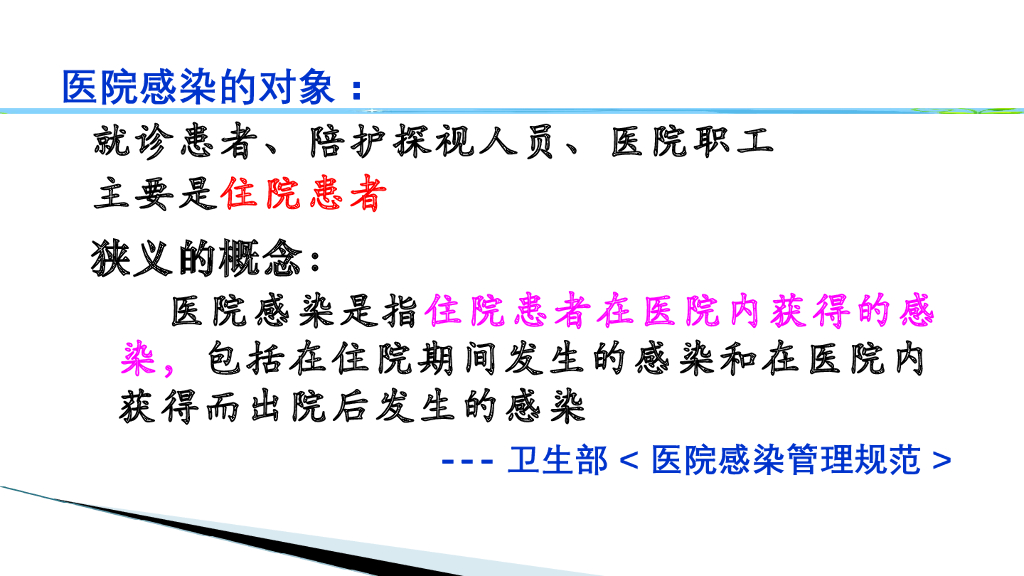 医院感染的对象：

就诊患者、陪护探视人员、医院职工

主要是住院患者

狭义的概念：

医院感染是指住院患者在医院内获得的感染，包括在住院期间发生的感染和在医院内获得而出院后发生的感染

--- 卫生部 < 医院感染管理规范 >